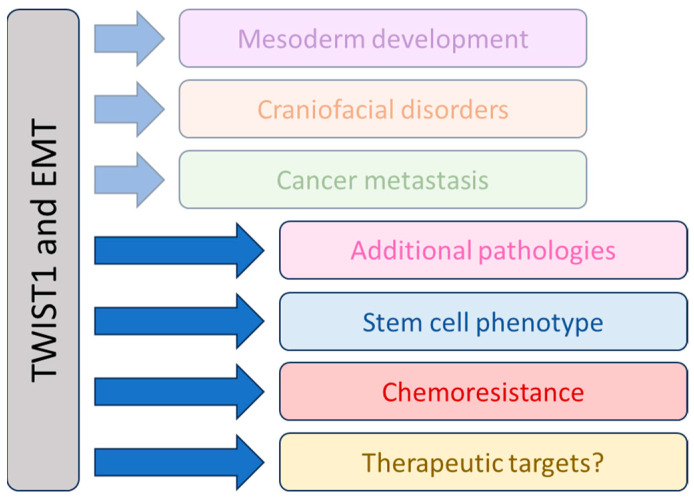 TWIST1 and EMT

Mesoderm development

Craniofacial disorders

Cancer metastasis

Additional pathologies

Stem cell phenotype

Chemoresistance

Therapeutic targets?